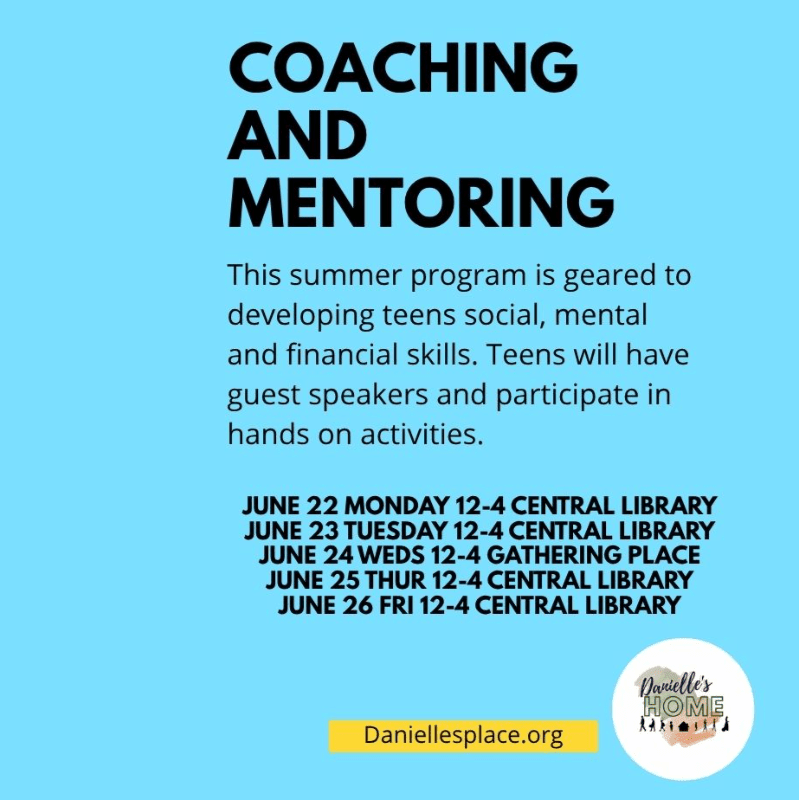 COACHING AND MENTORING

This summer program is geared to developing teens social, mental and financial skills. Teens will have guest speakers and participate in hands on activities.

JUNE 22 MONDAY 12-4 CENTRAL LIBRARY
JUNE 23 TUESDAY 12-4 CENTRAL LIBRARY
JUNE 24 WEDS 12-4 GATHERING PLACE
JUNE 25 THUR 12-4 CENTRAL LIBRARY
JUNE 26 FRI 12-4 CENTRAL LIBRARY

Daniellesplace.org

Danielle's HOME